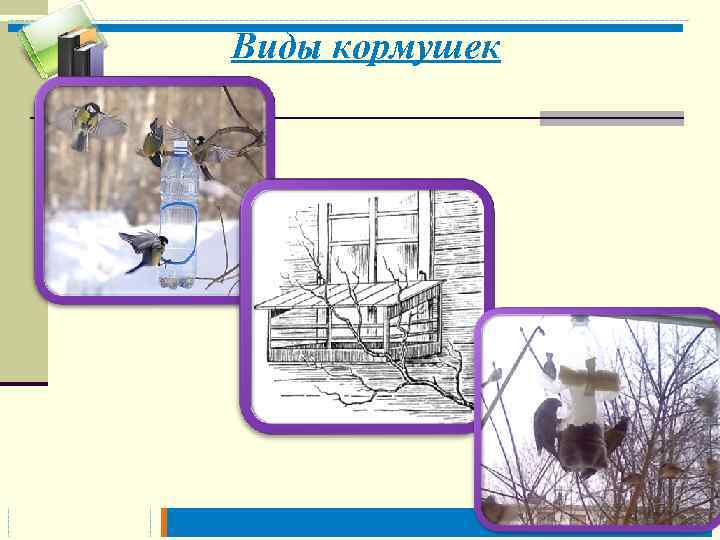 Виды кормушек